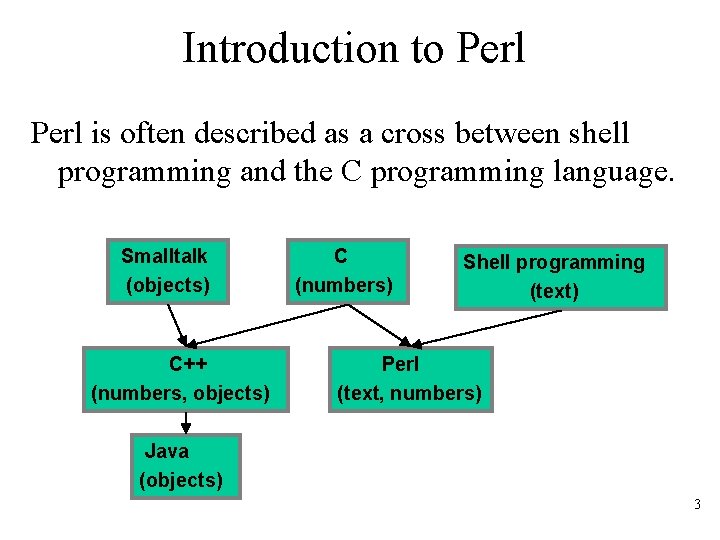 Introduction to Perl

Perl is often described as a cross between shell programming and the C programming language.

Smalltalk
(objects)

C
(numbers)

Shell programming
(text)

C++
(numbers, objects)

Perl
(text, numbers)

Java
(objects)

3